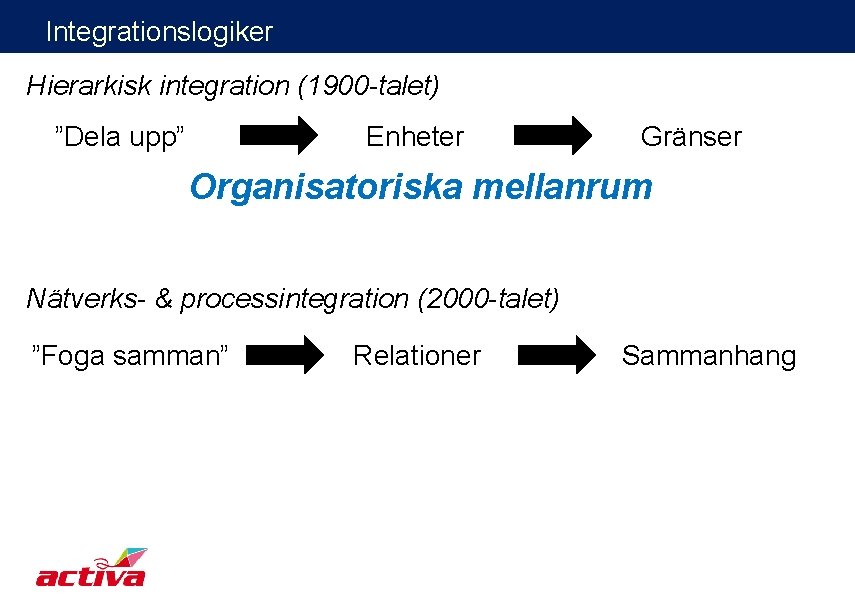 Integrationslogiker

Hierarkisk integration (1900-talet)

”Dela upp” Enheter Gränser

Organisatoriska mellanrum

Nätverks- & processintegration (2000-talet)

”Foga samman” Relationer Sammanhang

activa